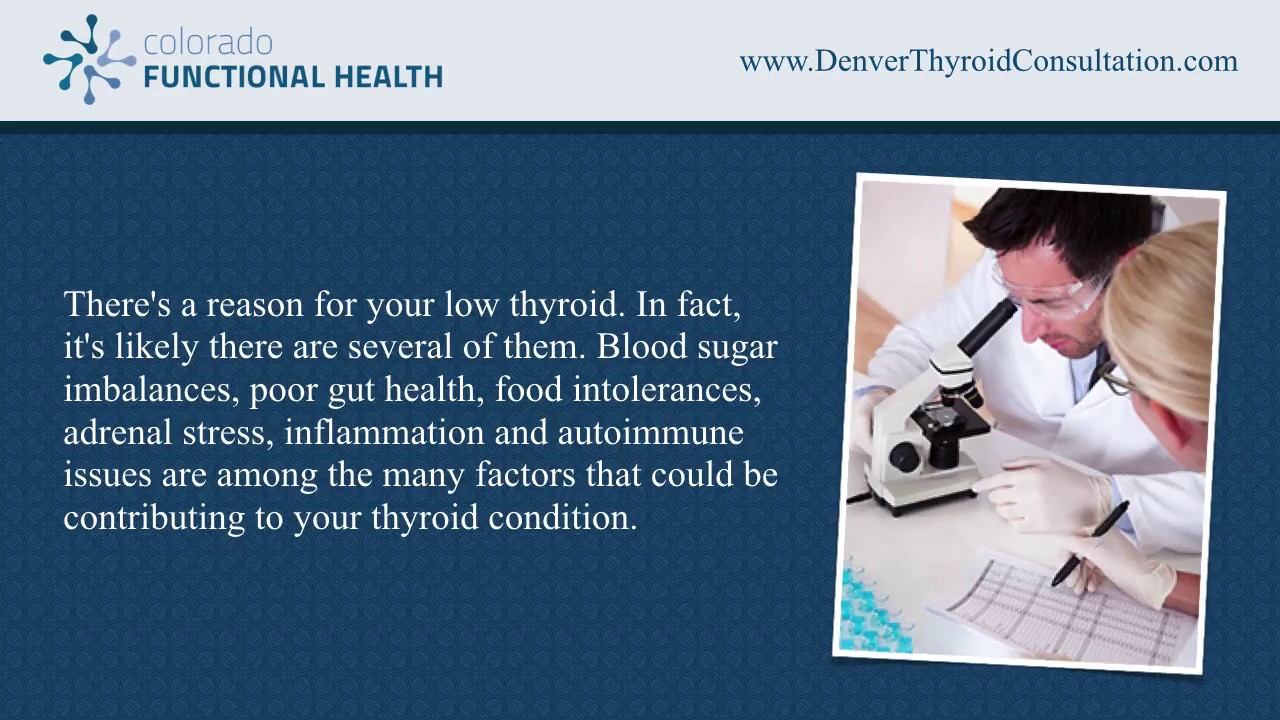 colorado
FUNCTIONAL HEALTH

www.DenverThyroidConsultation.com

There's a reason for your low thyroid. In fact, it's likely there are several of them. Blood sugar imbalances, poor gut health, food intolerances, adrenal stress, inflammation and autoimmune issues are among the many factors that could be contributing to your thyroid condition.